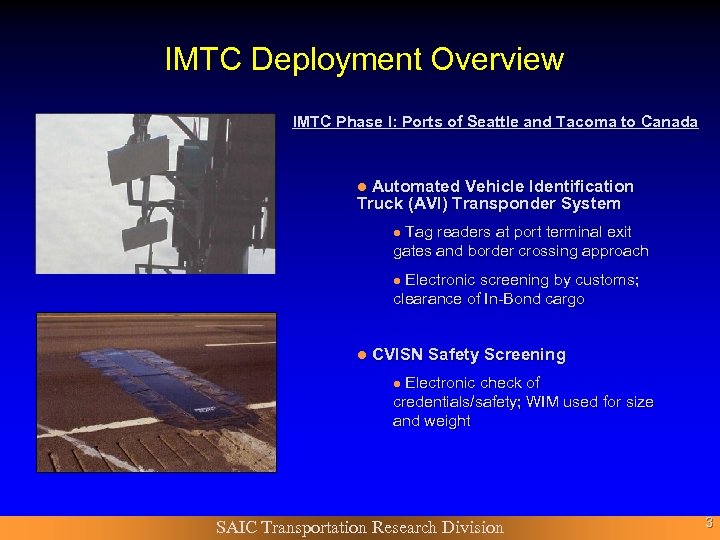 IMTC Deployment Overview

IMTC Phase I: Ports of Seattle and Tacoma to Canada

● Automated Vehicle Identification Truck (AVI) Transponder System

● Tag readers at port terminal exit gates and border crossing approach

● Electronic screening by customs; clearance of In-Bond cargo

● CVISN Safety Screening

● Electronic check of credentials/safety; WIM used for size and weight

SAIC Transportation Research Division

3